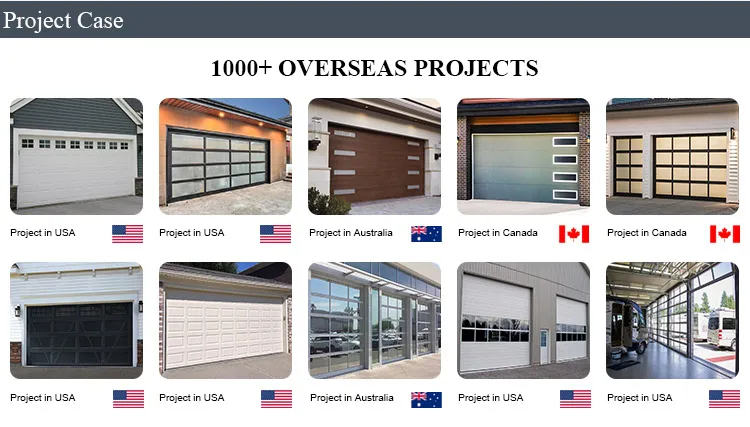 Project Case

1000+ OVERSEAS PROJECTS

Project in USA

Project in USA

Project in Australia

Project in Canada

Project in Canada

Project in USA

Project in USA

Project in Australia

Project in USA

Project in USA